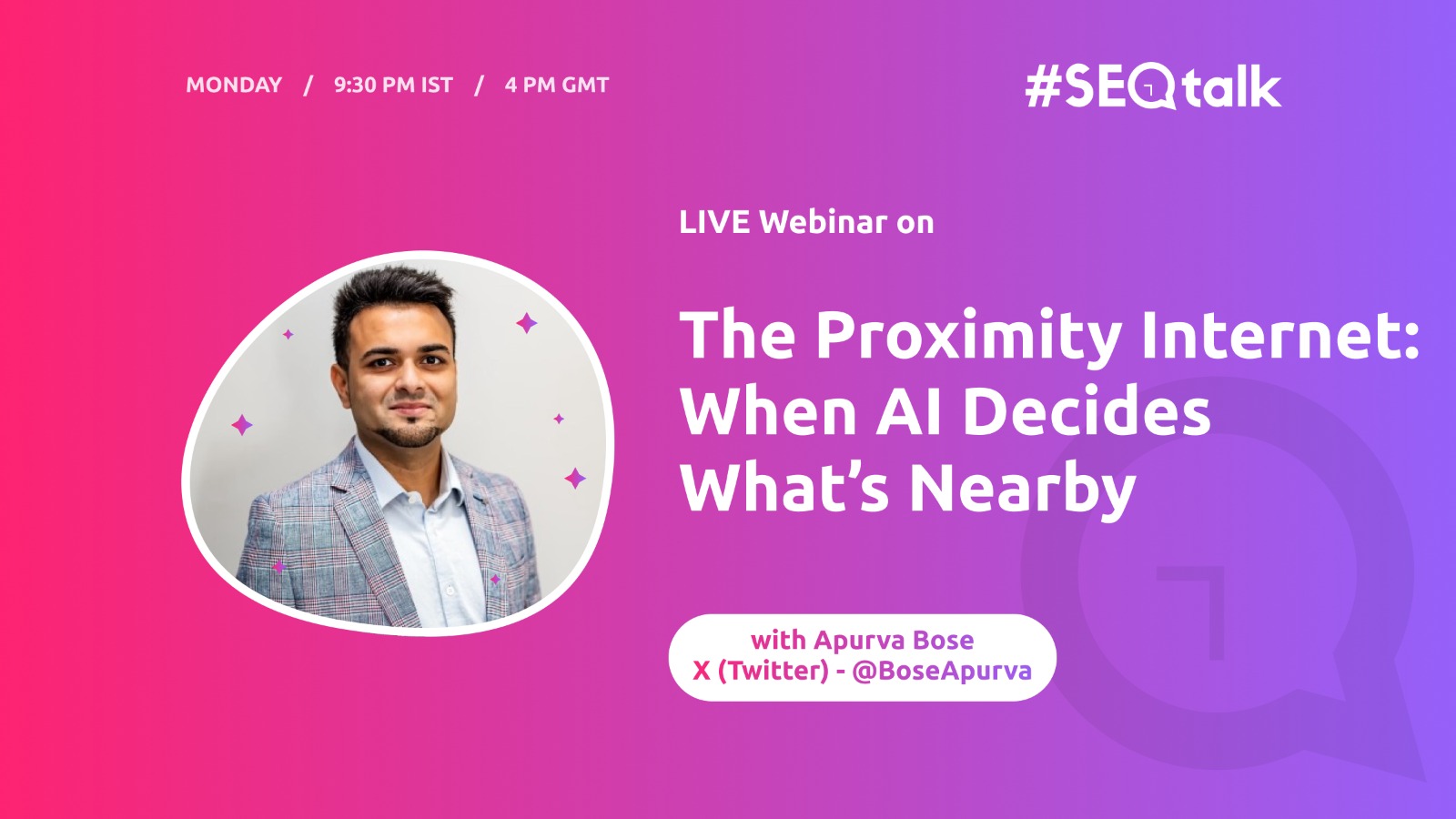 MONDAY / 9:30 PM IST / 4 PM GMT

#SEOtalk

LIVE Webinar on

The Proximity Internet: When AI Decides What's Nearby

with Apurva Bose
X (Twitter) - @BoseApurva